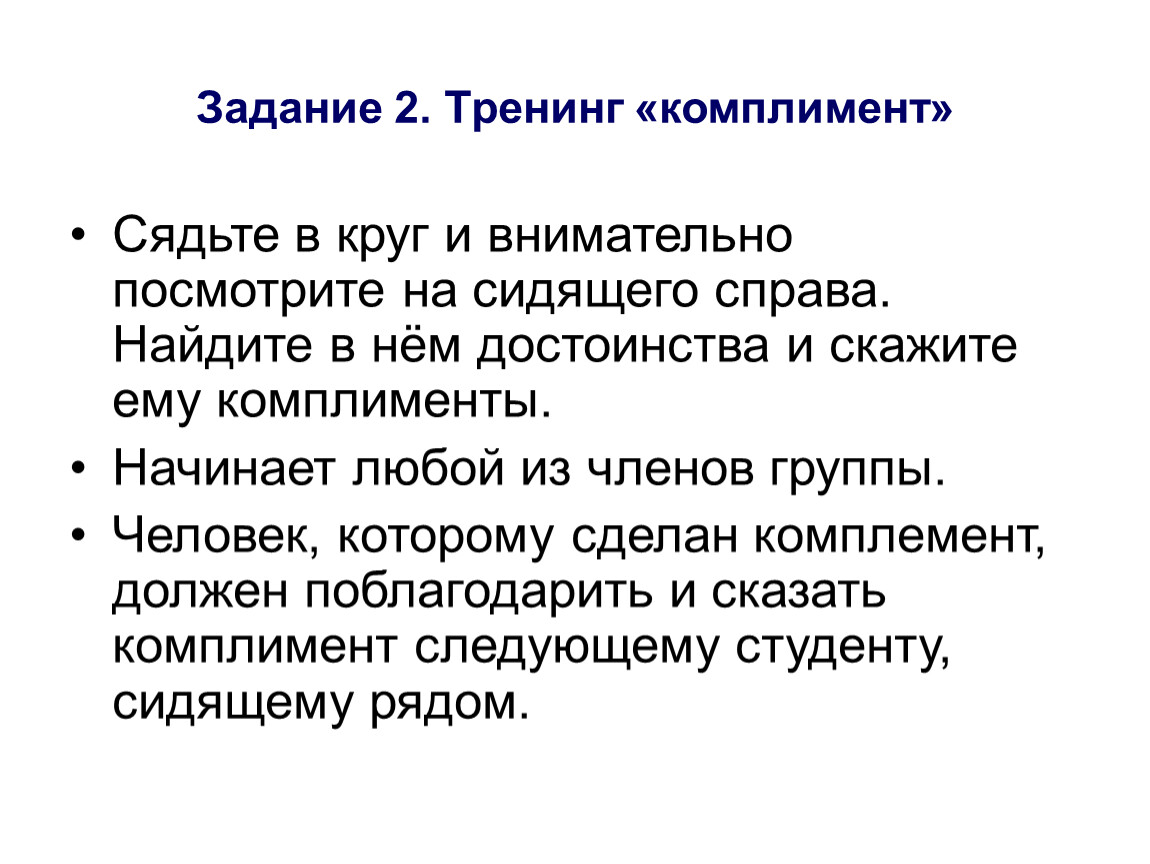 Задание 2. Тренинг «комплимент»

• Сядьте в круг и внимательно посмотрите на сидящего справа. Найдите в нём достоинства и скажите ему комплименты.

• Начинает любой из членов группы.

• Человек, которому сделан комплемент, должен поблагодарить и сказать комплимент следующему студенту, сидящему рядом.